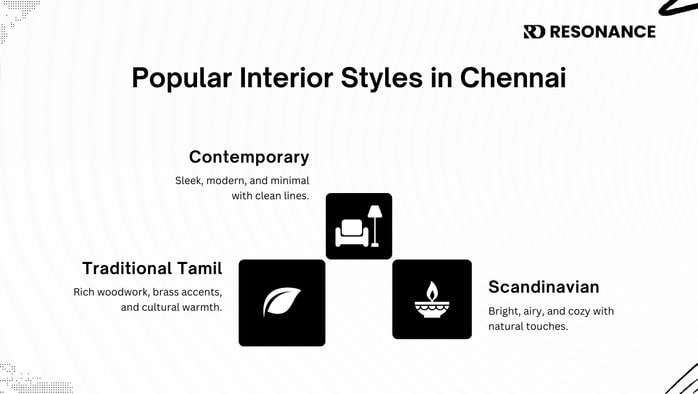 RD RESONANCE

Popular Interior Styles in Chennai

Contemporary

Sleek, modern, and minimal with clean lines.

Traditional Tamil

Rich woodwork, brass accents, and cultural warmth.

Scandinavian

Bright, airy, and cozy with natural touches.